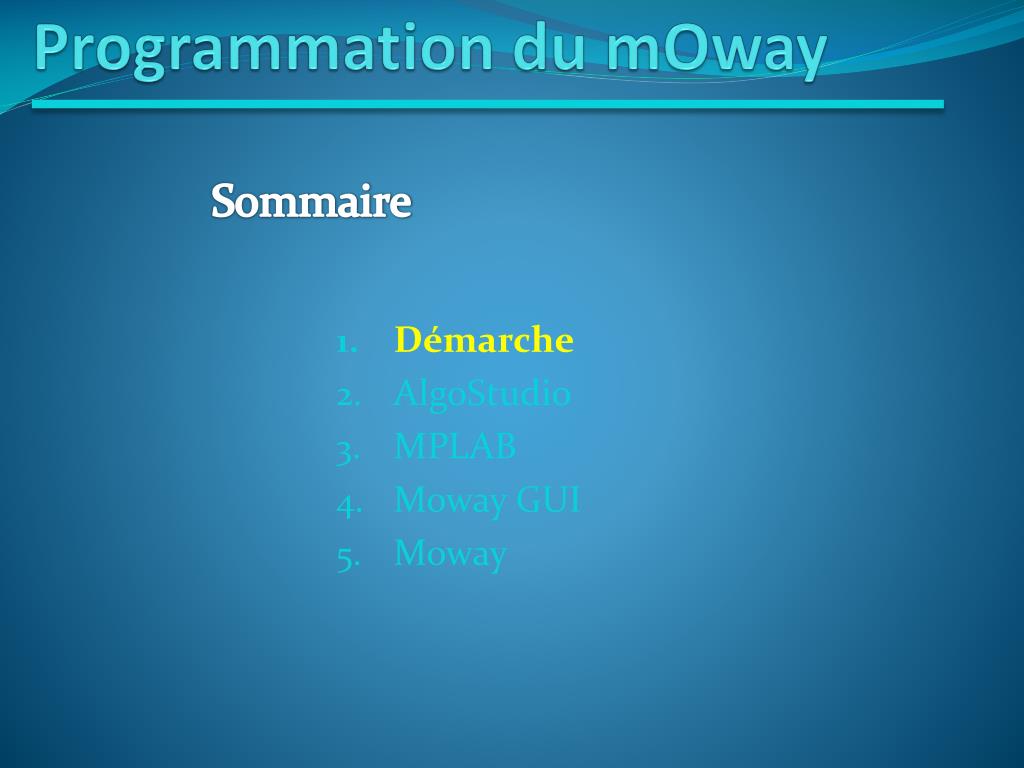 Programmation du mOway

Sommaire

1. Démarche
2. AlgoStudio
3. MPLAB
4. Moway GUI
5. Moway